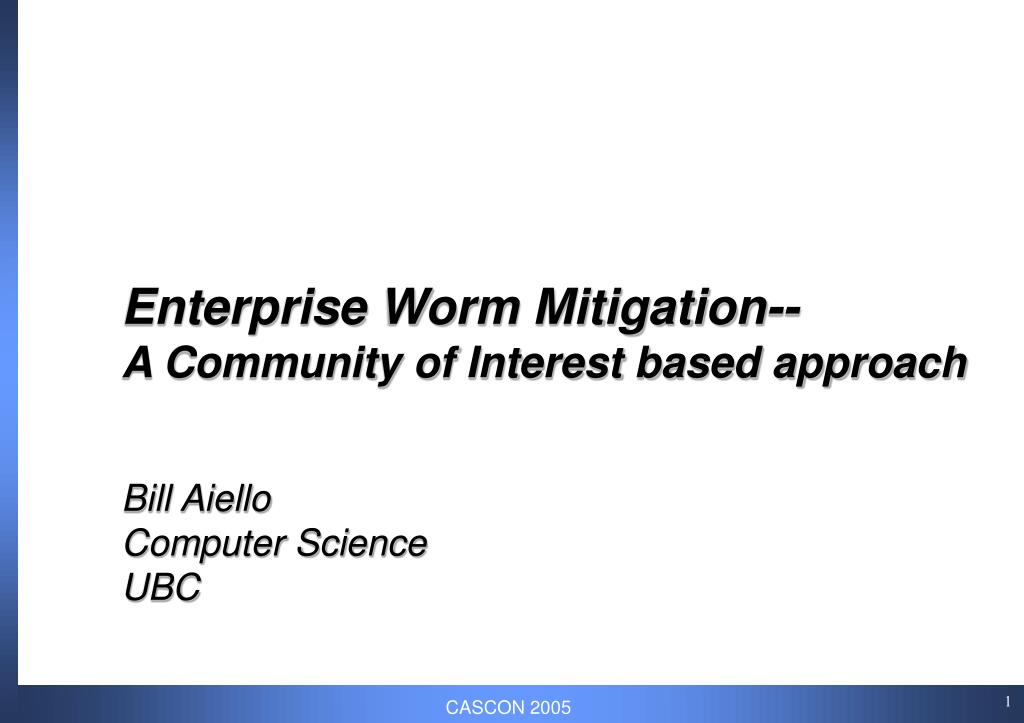 Enterprise Worm Mitigation--
A Community of Interest based approach

Bill Aiello
Computer Science
UBC

CASCON 2005

1